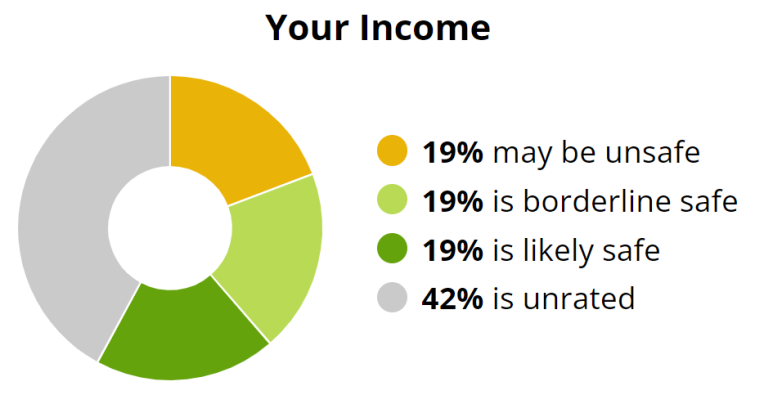 Your Income

19% may be unsafe
19% is borderline safe
19% is likely safe
42% is unrated